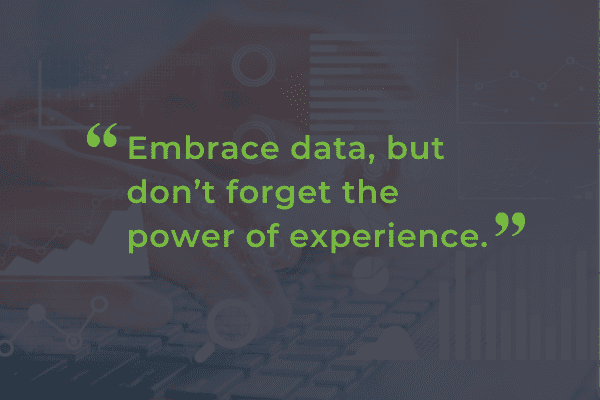 “Embrace data, but don’t forget the power of experience.”